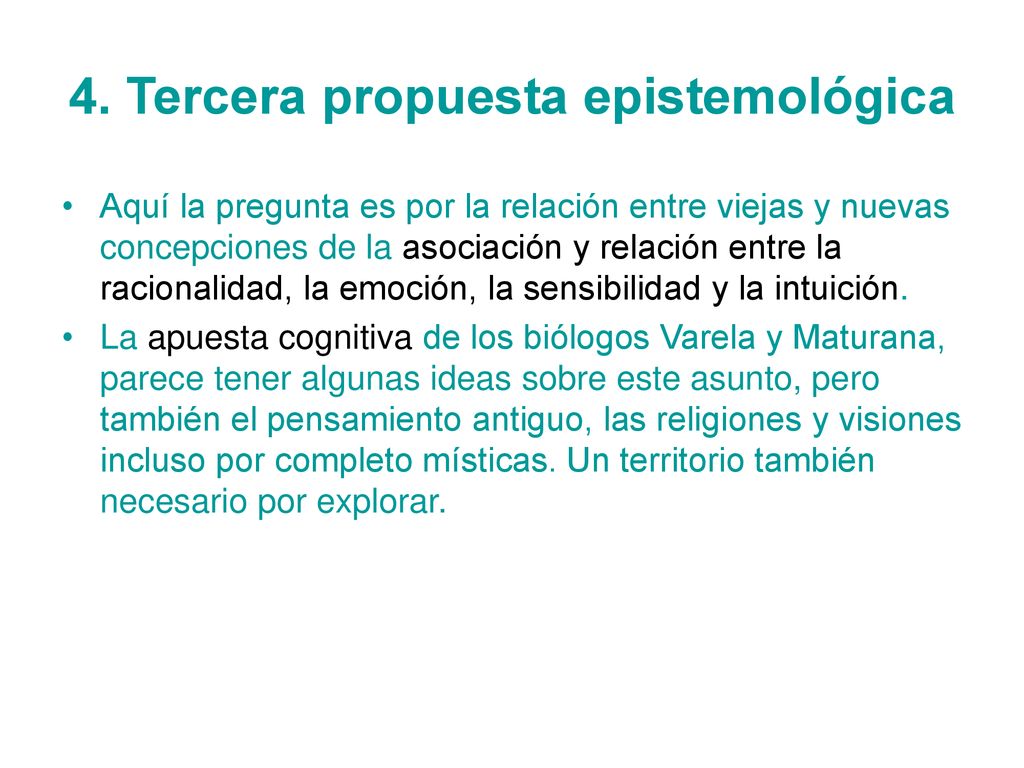 4. Tercera propuesta epistemológica

• Aquí la pregunta es por la relación entre viejas y nuevas concepciones de la asociación y relación entre la racionalidad, la emoción, la sensibilidad y la intuición.

• La apuesta cognitiva de los biólogos Varela y Maturana, parece tener algunas ideas sobre este asunto, pero también el pensamiento antiguo, las religiones y visiones incluso por completo místicas. Un territorio también necesario por explorar.